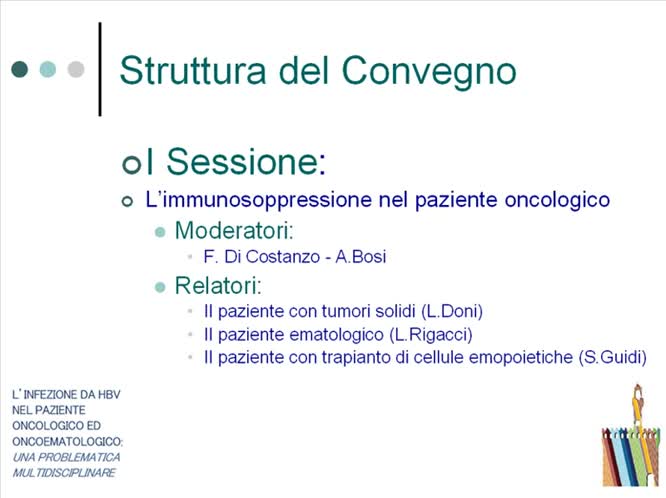 Struttura del Convegno

I Sessione:

L'immunosoppressione nel paziente oncologico

Moderatori:

F. Di Costanzo - A.Bosi

Relatori:

Il paziente con tumori solidi (L.Doni)

Il paziente ematologico (L.Rigacci)

Il paziente con trapianto di cellule emopoietiche (S.Guidi)

L' INFEZIONE DA HBV NEL PAZIENTE ONCOLOGICO ED ONCOEMATOLOGICO: UNA PROBLEMATICA MULTIDISCIPLINARE